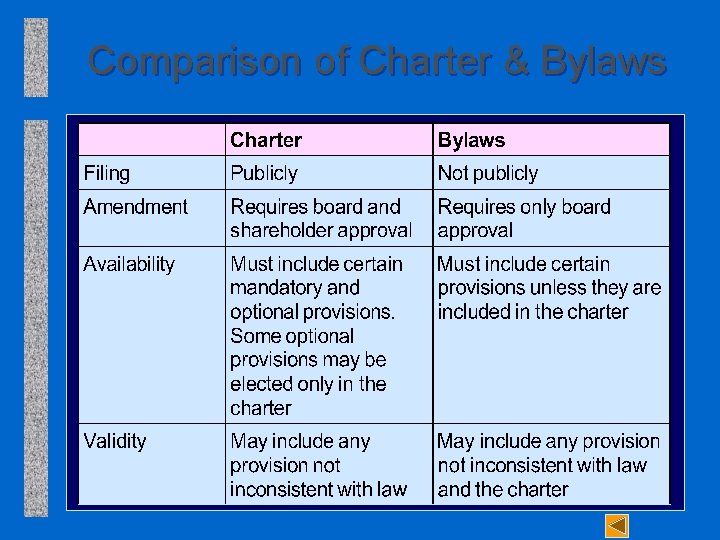 Comparison of Charter & Bylaws

| | Charter | Bylaws |
|---|---|---|
| Filing | Publicly | Not publicly |
| Amendment | Requires board and shareholder approval | Requires only board approval |
| Availability | Must include certain mandatory and optional provisions. Some optional provisions may be elected only in the charter | Must include certain provisions unless they are included in the charter |
| Validity | May include any provision not inconsistent with law | May include any provision not inconsistent with law and the charter |